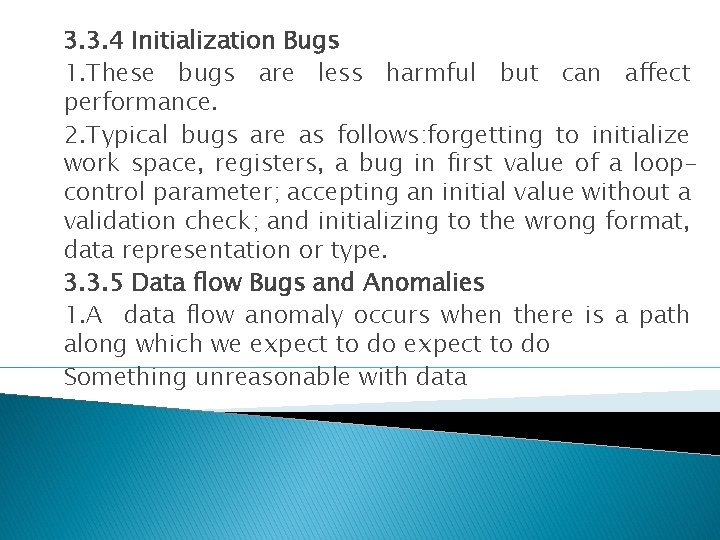 3.3.4 Initialization Bugs

1.These bugs are less harmful but can affect performance.

2.Typical bugs are as follows:forgetting to initialize work space, registers, a bug in first value of a loop-control parameter; accepting an initial value without a validation check; and initializing to the wrong format, data representation or type.

3.3.5 Data flow Bugs and Anomalies

1.A data flow anomaly occurs when there is a path along which we expect to do expect to do

Something unreasonable with data